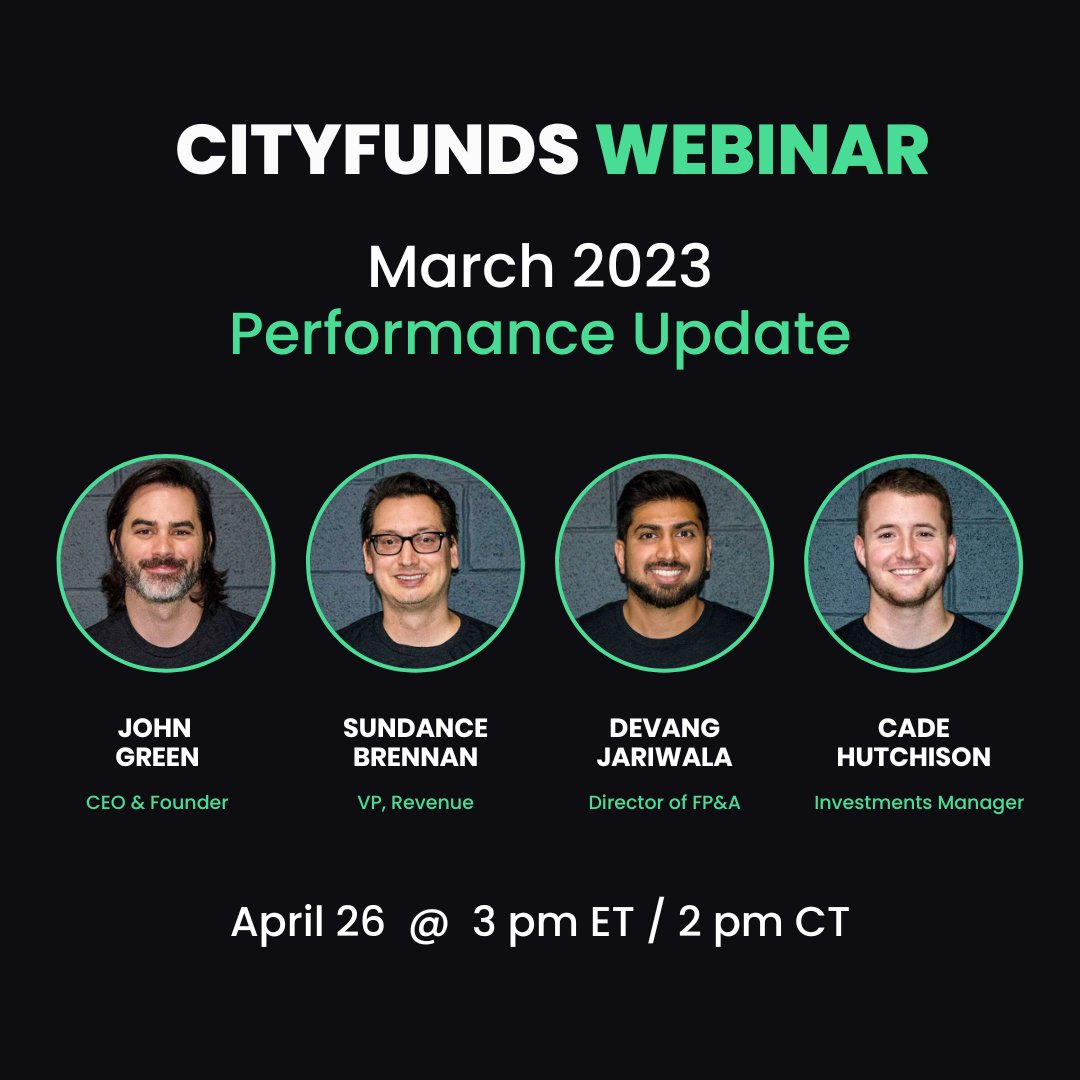 CITYFUNDS WEBINAR

March 2023
Performance Update

JOHN GREEN
CEO & Founder

SUNDANCE BRENNAN
VP, Revenue

DEVANG JARIWALA
Director of FP&A

CADE HUTCHISON
Investments Manager

April 26 @ 3 pm ET / 2 pm CT